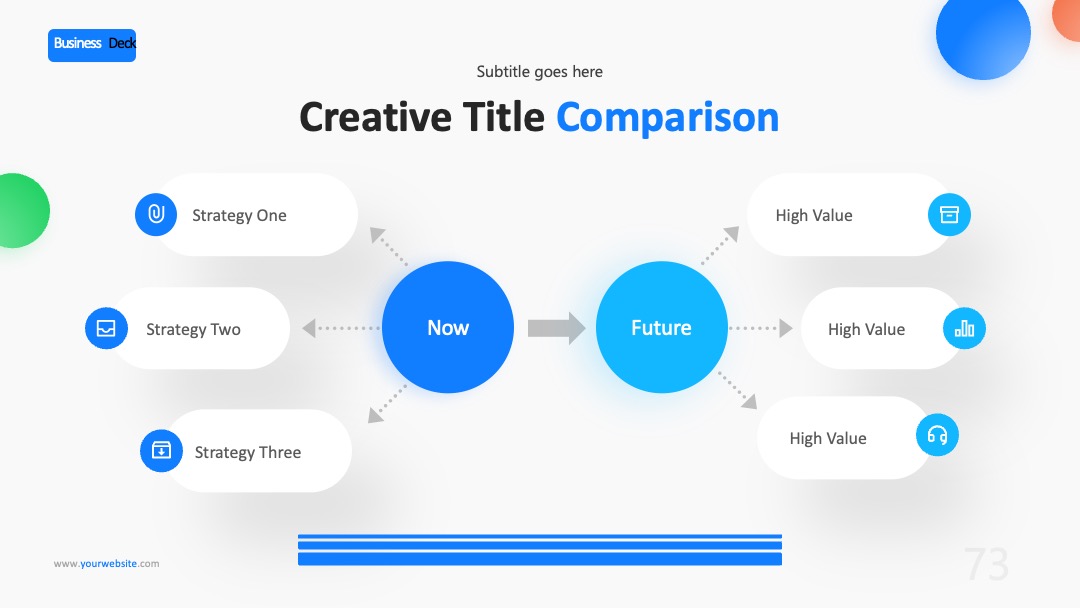 Business Deck

Subtitle goes here

Creative Title Comparison

Strategy One

Strategy Two

Strategy Three

Now

Future

High Value

High Value

High Value

www.yourwebsite.com

73